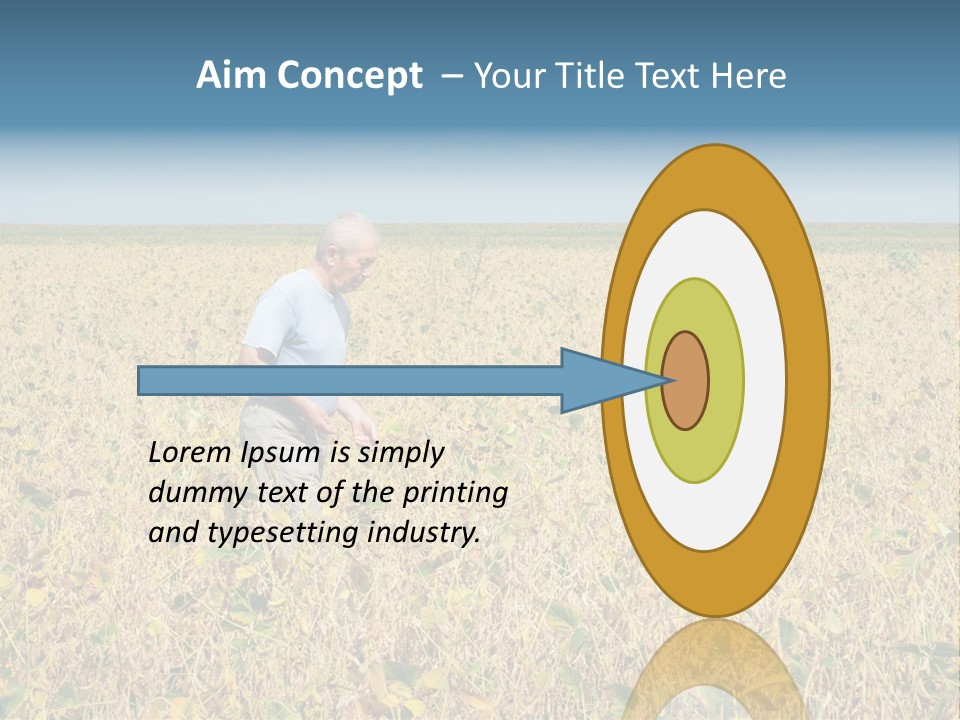 Aim Concept – Your Title Text Here

Lorem Ipsum is simply dummy text of the printing and typesetting industry.